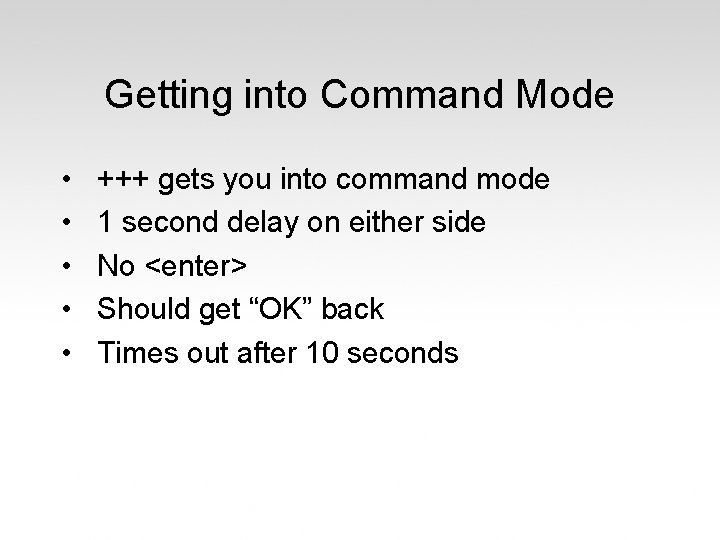 Getting into Command Mode

• +++ gets you into command mode
• 1 second delay on either side
• No <enter>
• Should get “OK” back
• Times out after 10 seconds